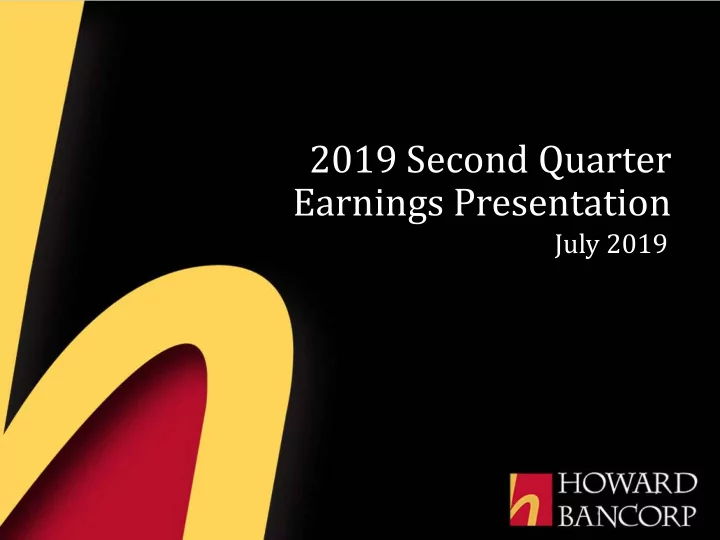 2019 Second Quarter Earnings Presentation
July 2019

HOWARD BANCORP